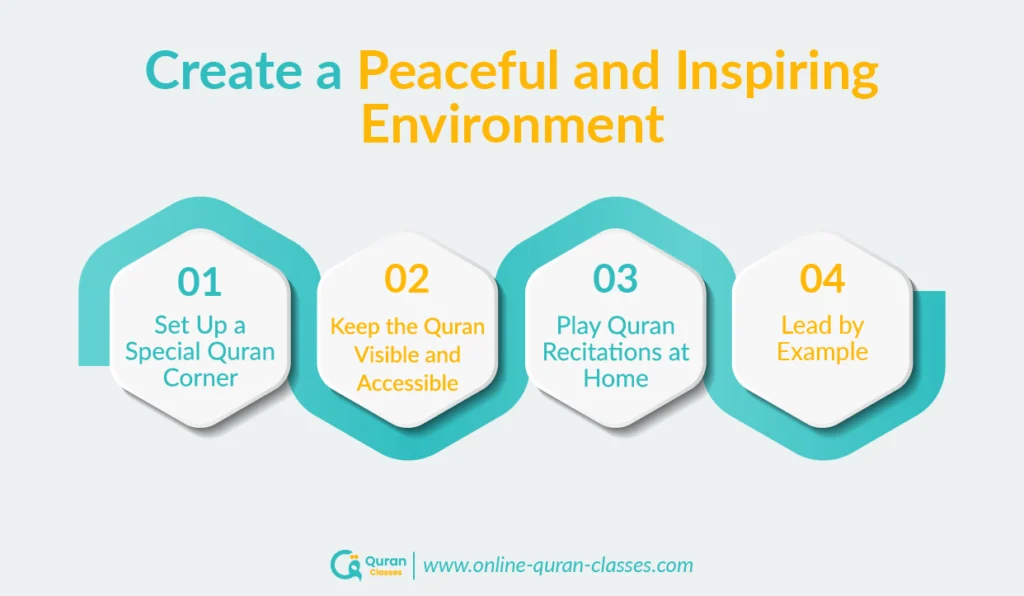 Create a Peaceful and Inspiring Environment

01
Set Up a Special Quran Corner

02
Keep the Quran Visible and Accessible

03
Play Quran Recitations at Home

04
Lead by Example

Quran Classes | www.online-quran-classes.com